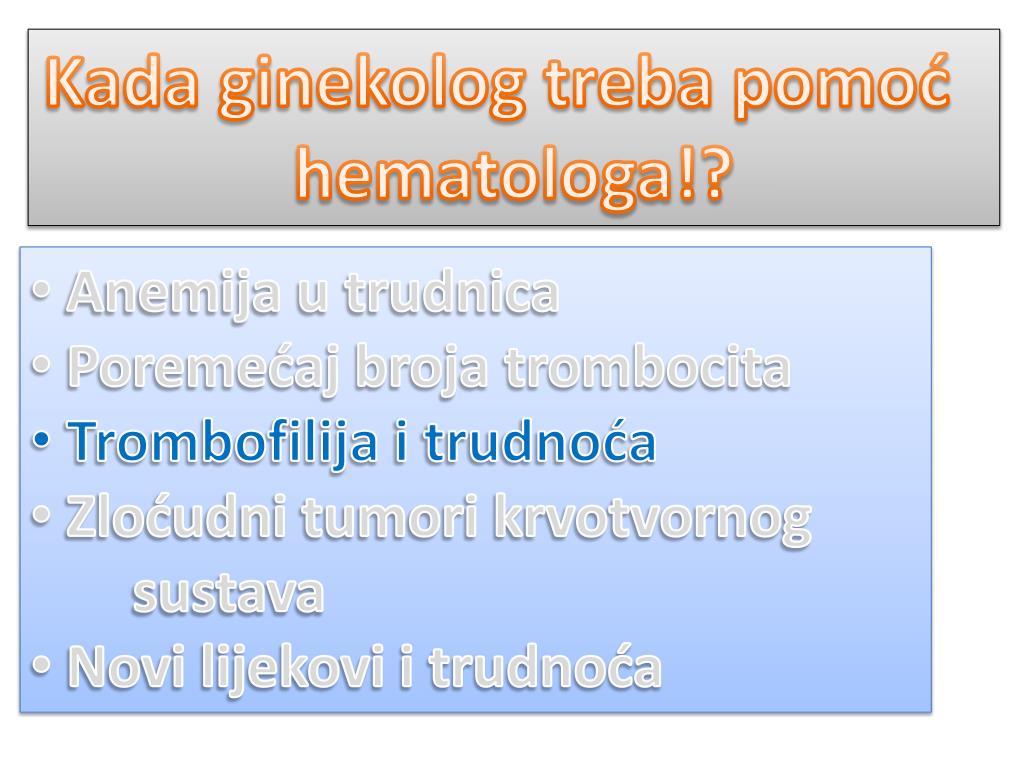 Kada ginekolog treba pomoć hematologa!?

• Anemija u trudnica
• Poremećaj broja trombocita
• Trombofilija i trudnoća
• Zloćudni tumori krvotvornog sustava
• Novi lijekovi i trudnoća